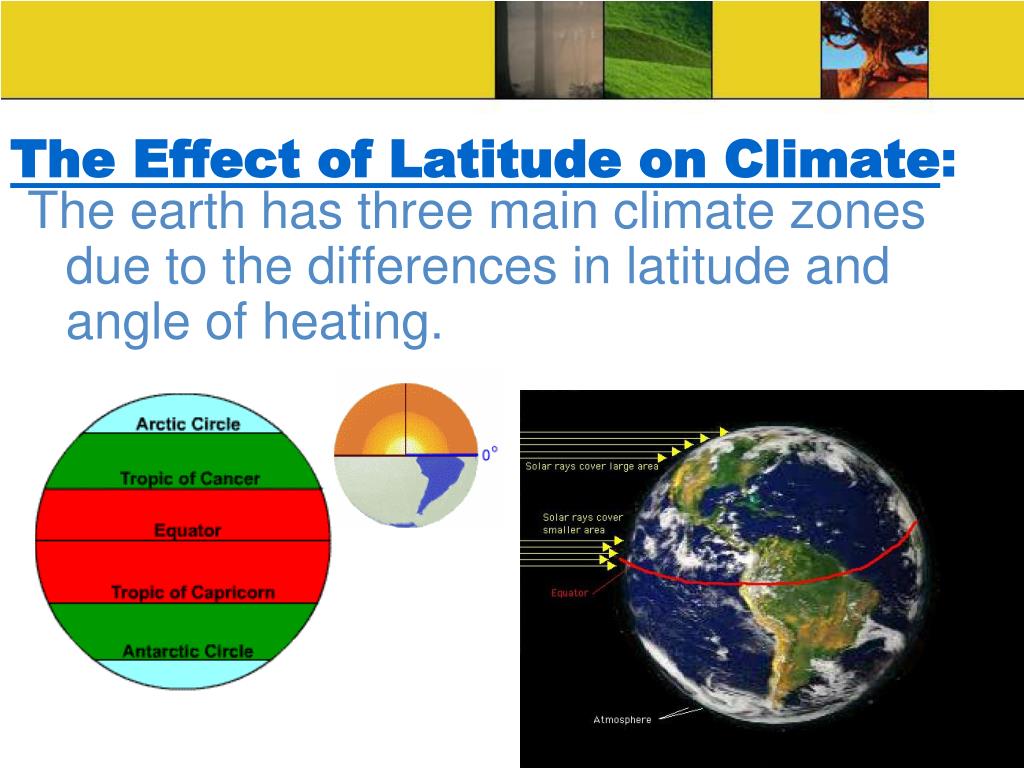 The Effect of Latitude on Climate:

The earth has three main climate zones due to the differences in latitude and angle of heating.

Arctic Circle
Tropic of Cancer
Equator
Tropic of Capricorn
Antarctic Circle

0°

Solar rays cover large area
Solar rays cover smaller area
Equator
Atmosphere